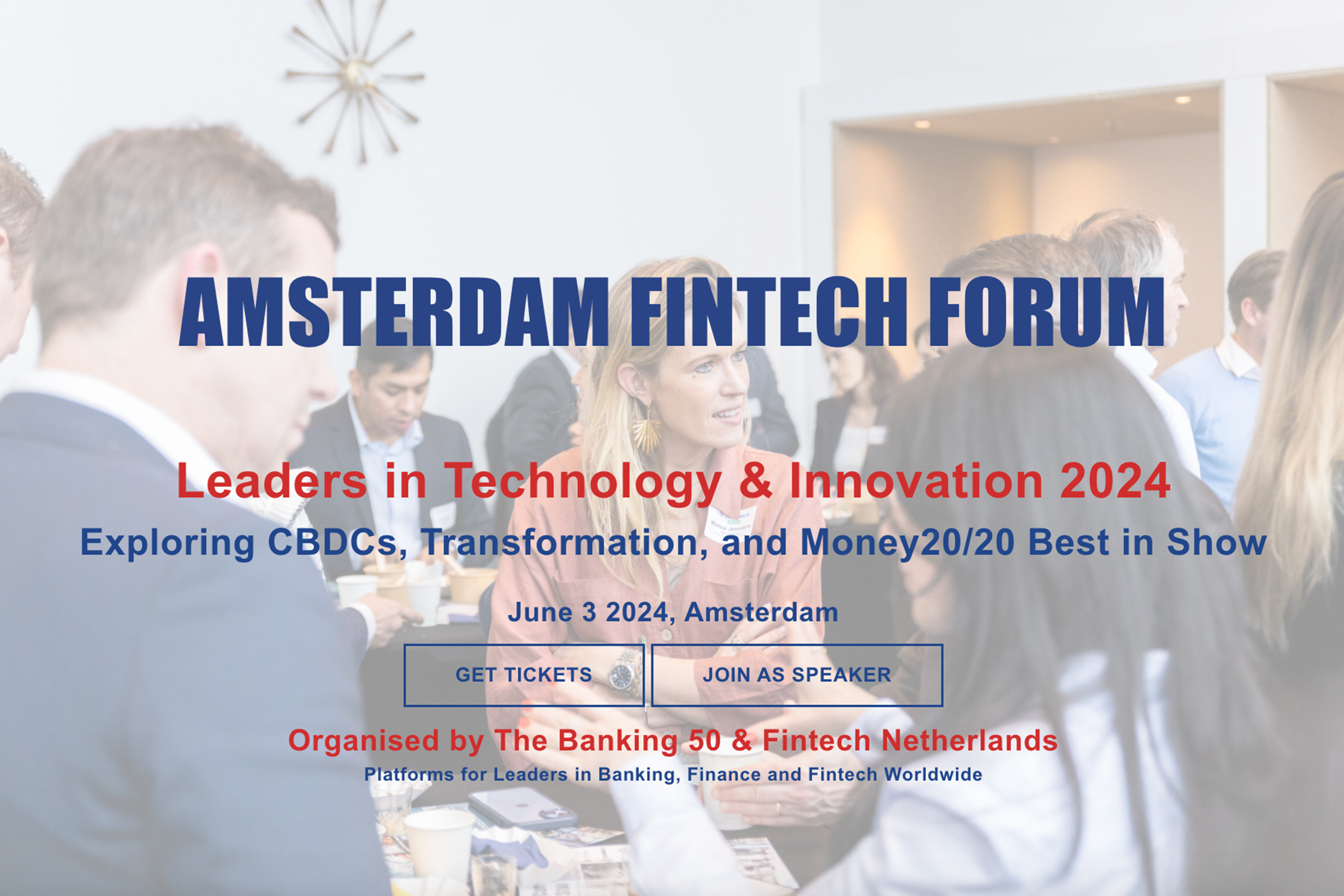 AMSTERDAM FINTECH FORUM

Leaders in Technology & Innovation 2024

Exploring CBDCs, Transformation, and Money20/20 Best in Show

June 3 2024, Amsterdam

GET TICKETS

JOIN AS SPEAKER

Organised by The Banking 50 & Fintech Netherlands

Platforms for Leaders in Banking, Finance and Fintech Worldwide